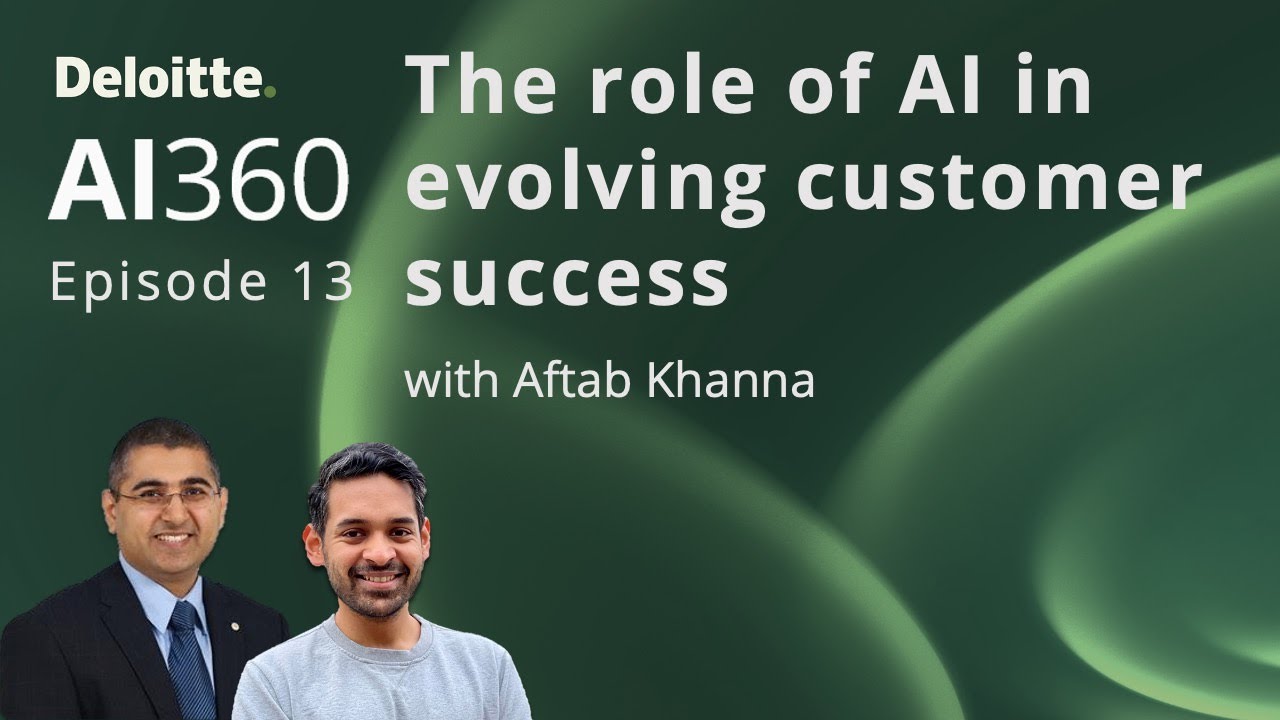 Deloitte.

AI360

Episode 13

The role of AI in evolving customer success

with Aftab Khanna